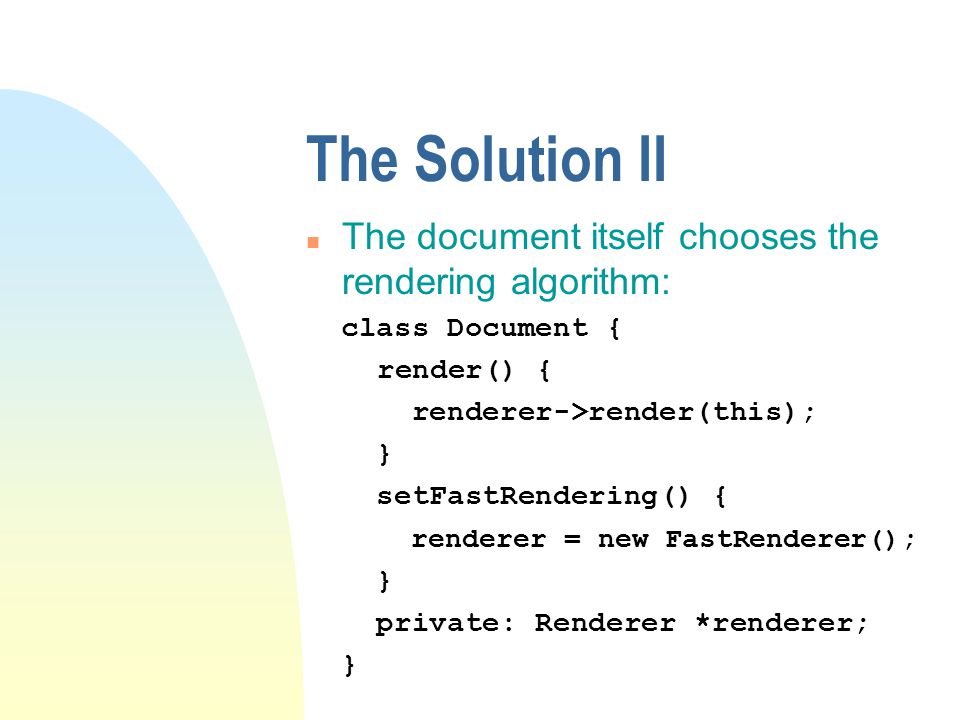 The Solution II

The document itself chooses the rendering algorithm:

class Document {
  render() {
    renderer->render(this);
  }
  setFastRendering() {
    renderer = new FastRenderer();
  }
  private: Renderer *renderer;
}